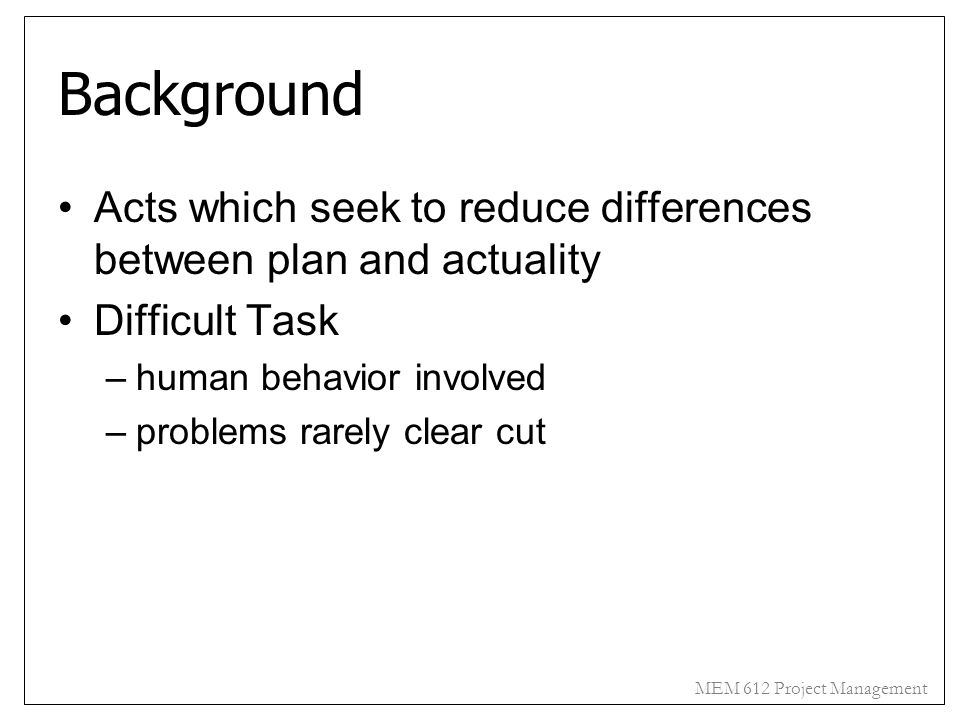 Background

• Acts which seek to reduce differences between plan and actuality
• Difficult Task
– human behavior involved
– problems rarely clear cut

MEM 612 Project Management